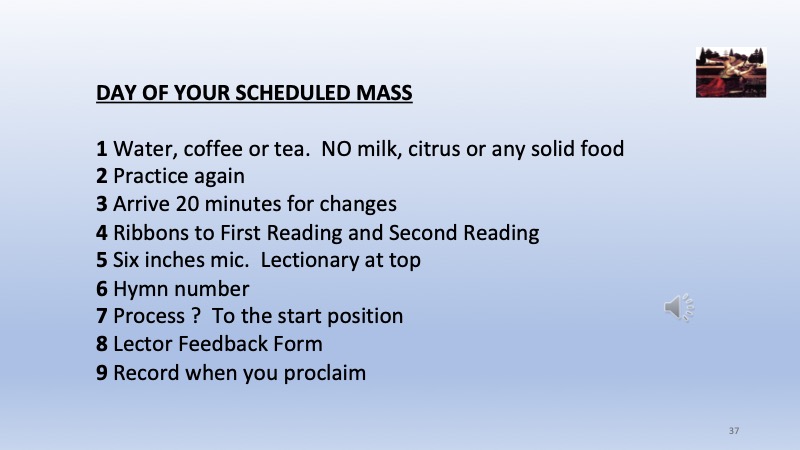 DAY OF YOUR SCHEDULED MASS

1 Water, coffee or tea. NO milk, citrus or any solid food
2 Practice again
3 Arrive 20 minutes for changes
4 Ribbons to First Reading and Second Reading
5 Six inches mic. Lectionary at top
6 Hymn number
7 Process ? To the start position
8 Lector Feedback Form
9 Record when you proclaim

37